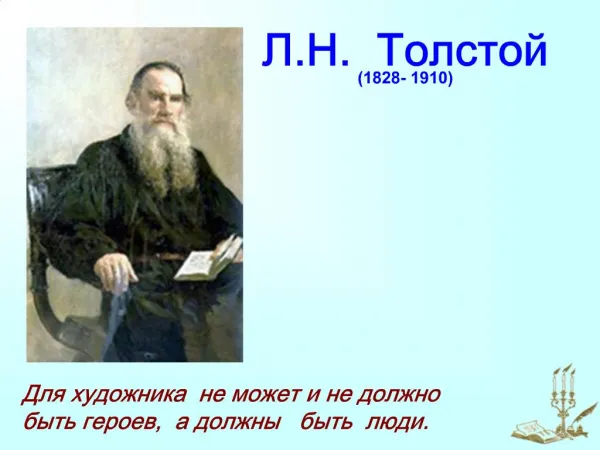 Л.Н. Толстой
(1828- 1910)

Для художника не может и не должно быть героев, а должны быть люди.